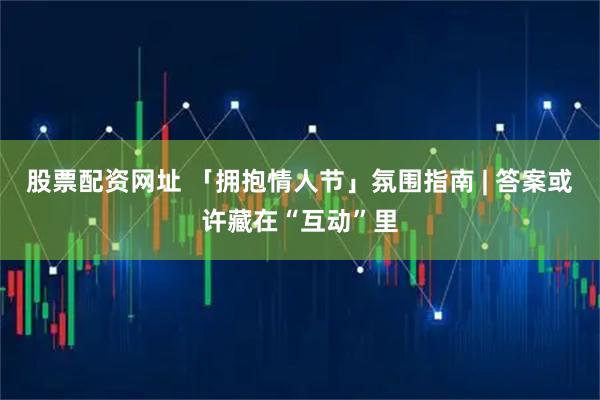 股票配资网址 「拥抱情人节」氛围指南 | 答案或许藏在“互动”里